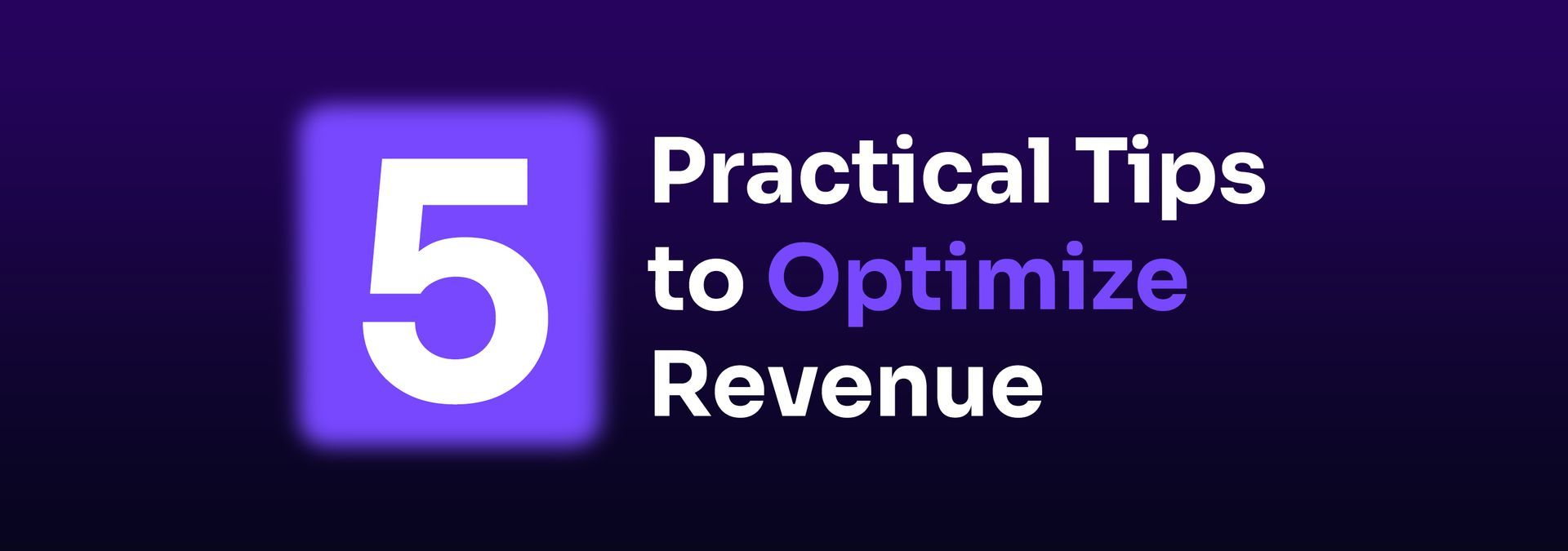 5

Practical Tips to Optimize Revenue